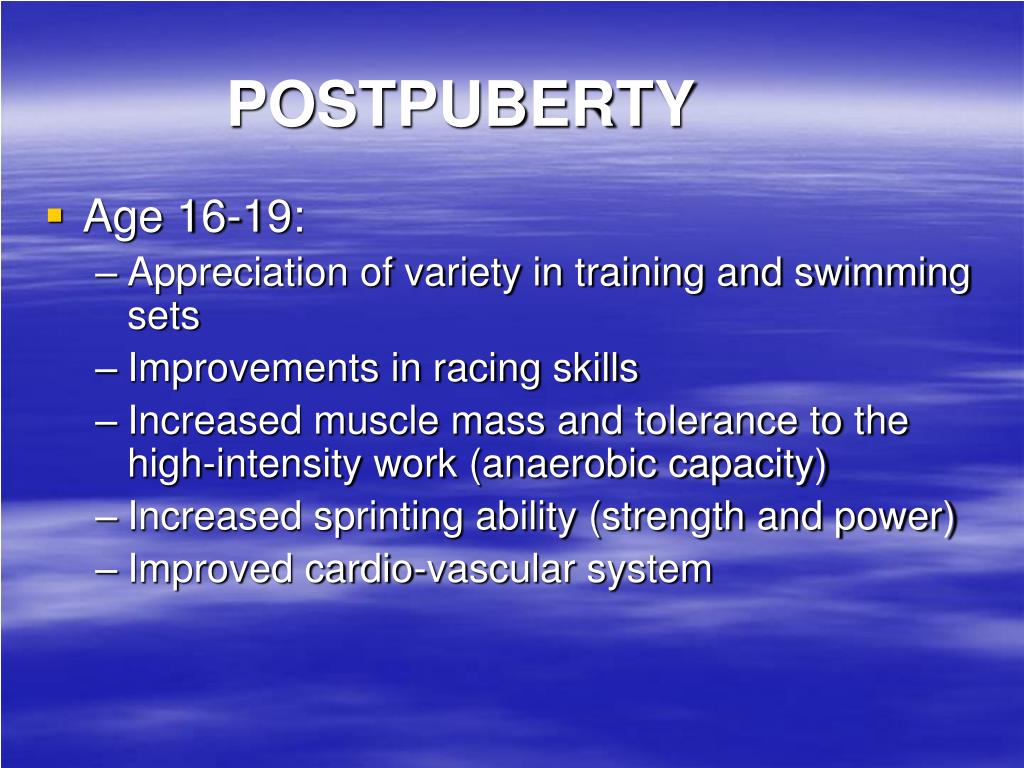 POSTPUBERTY

▪ Age 16-19:
– Appreciation of variety in training and swimming sets
– Improvements in racing skills
– Increased muscle mass and tolerance to the high-intensity work (anaerobic capacity)
– Increased sprinting ability (strength and power)
– Improved cardio-vascular system